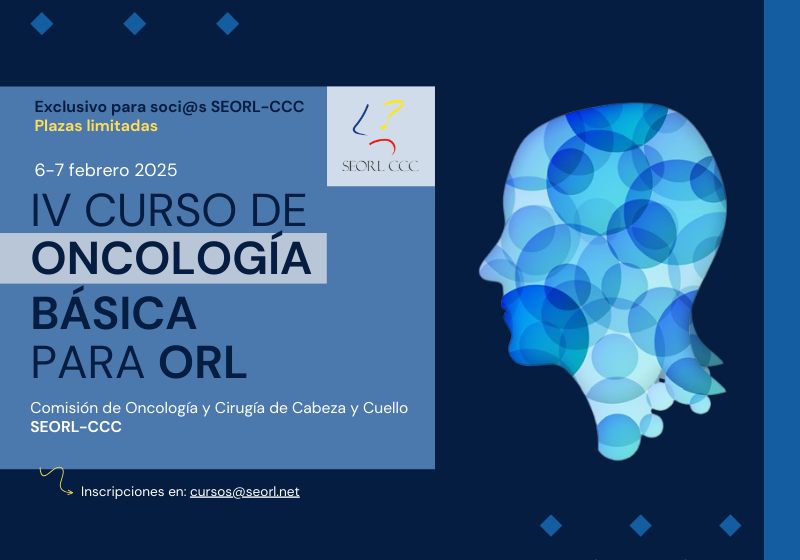 Exclusivo para soci@s SEORL-CCC
Plazas limitadas

SEORL CCC

6-7 febrero 2025

IV CURSO DE
ONCOLOGÍA
BÁSICA
PARA ORL

Comisión de Oncología y Cirugía de Cabeza y Cuello
SEORL-CCC

Inscripciones en: cursos@seorl.net